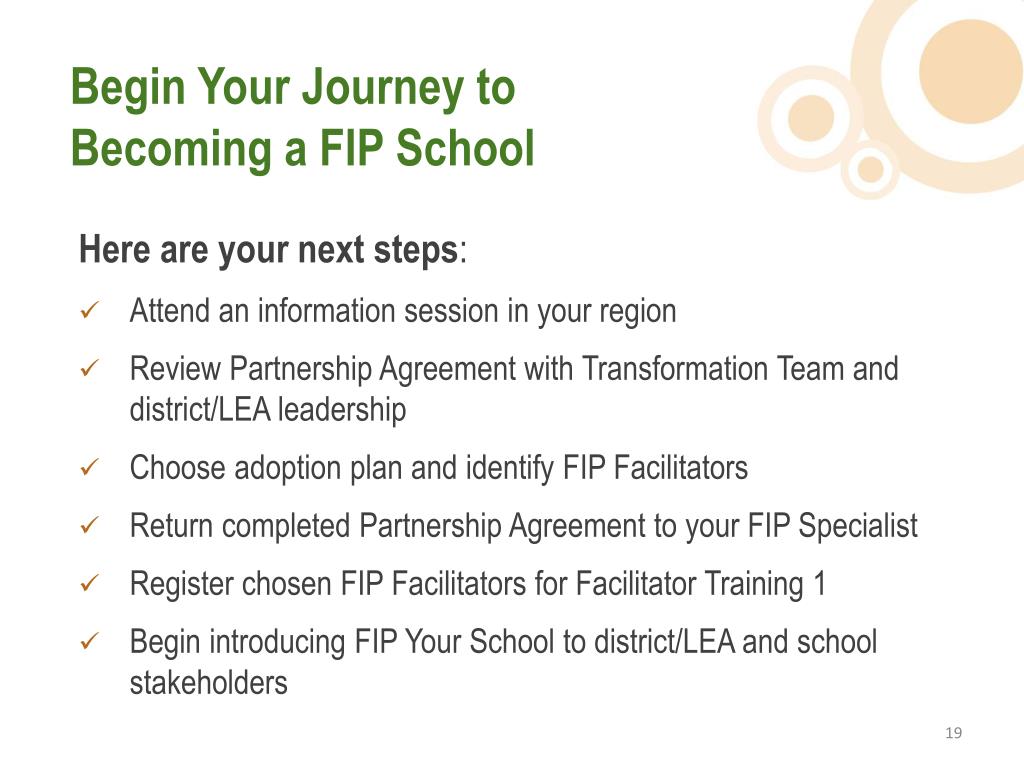 Begin Your Journey to Becoming a FIP School

Here are your next steps:

✓ Attend an information session in your region

✓ Review Partnership Agreement with Transformation Team and district/LEA leadership

✓ Choose adoption plan and identify FIP Facilitators

✓ Return completed Partnership Agreement to your FIP Specialist

✓ Register chosen FIP Facilitators for Facilitator Training 1

✓ Begin introducing FIP Your School to district/LEA and school stakeholders

19